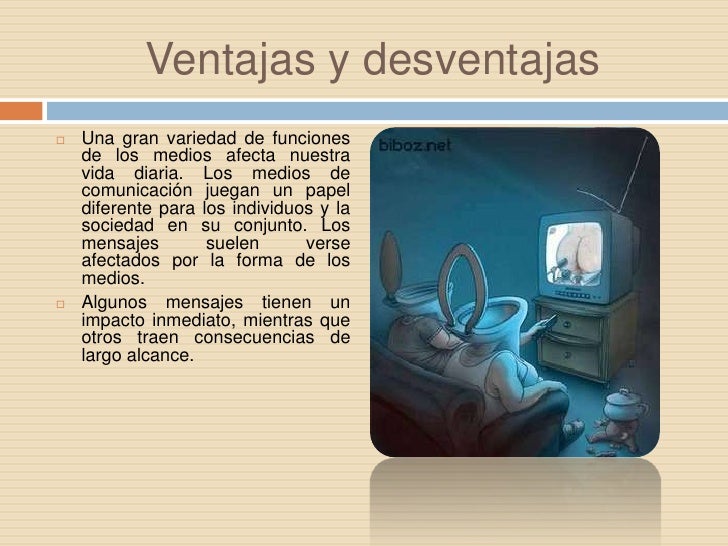 Ventajas y desventajas

Una gran variedad de funciones de los medios afecta nuestra vida diaria. Los medios de comunicación juegan un papel diferente para los individuos y la sociedad en su conjunto. Los mensajes suelen verse afectados por la forma de los medios.

Algunos mensajes tienen un impacto inmediato, mientras que otros traen consecuencias de largo alcance.

biboz.net